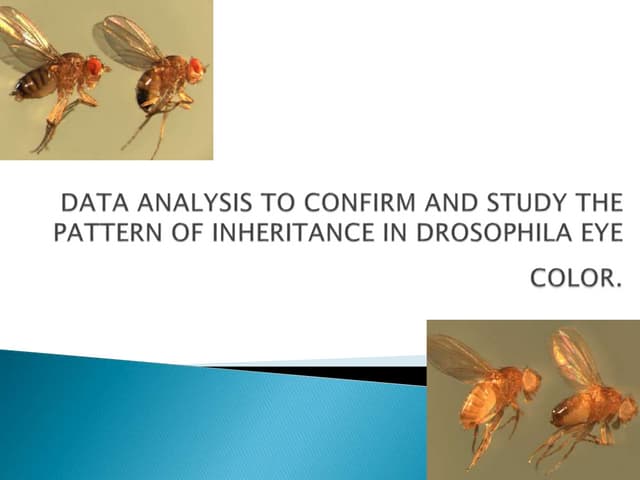 DATA ANALYSIS TO CONFIRM AND STUDY THE PATTERN OF INHERITANCE IN DROSOPHILA EYE COLOR.